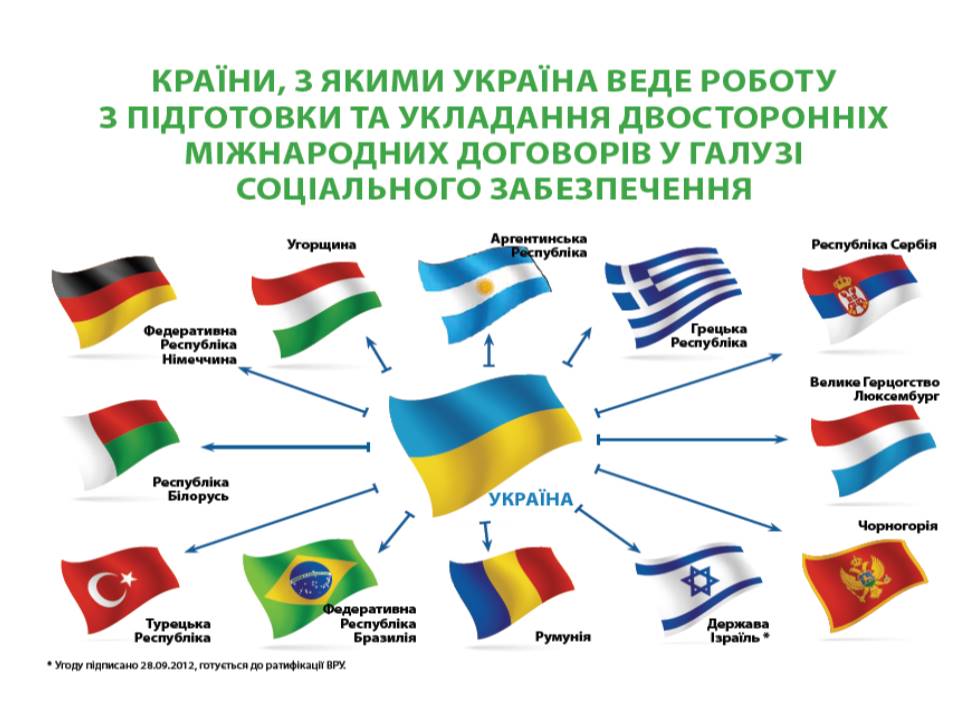 КРАЇНИ, З ЯКИМИ УКРАЇНА ВЕДЕ РОБОТУ З ПІДГОТОВКИ ТА УКЛАДАННЯ ДВОСТОРОННІХ МІЖНАРОДНИХ ДОГОВОРІВ У ГАЛУЗІ СОЦІАЛЬНОГО ЗАБЕЗПЕЧЕННЯ

Угорщина

Аргентинська Республіка

Республіка Сербія

Федеративна Республіка Німеччина

Грецька Республіка

Велике Герцогство Люксембург

Республіка Білорусь

УКРАЇНА

Чорногорія

Турецька Республіка

Федеративна Республіка Бразилія

Румунія

Держава Ізраїль *

* Угоду підписано 28.09.2012, готується до ратифікації ВРУ.